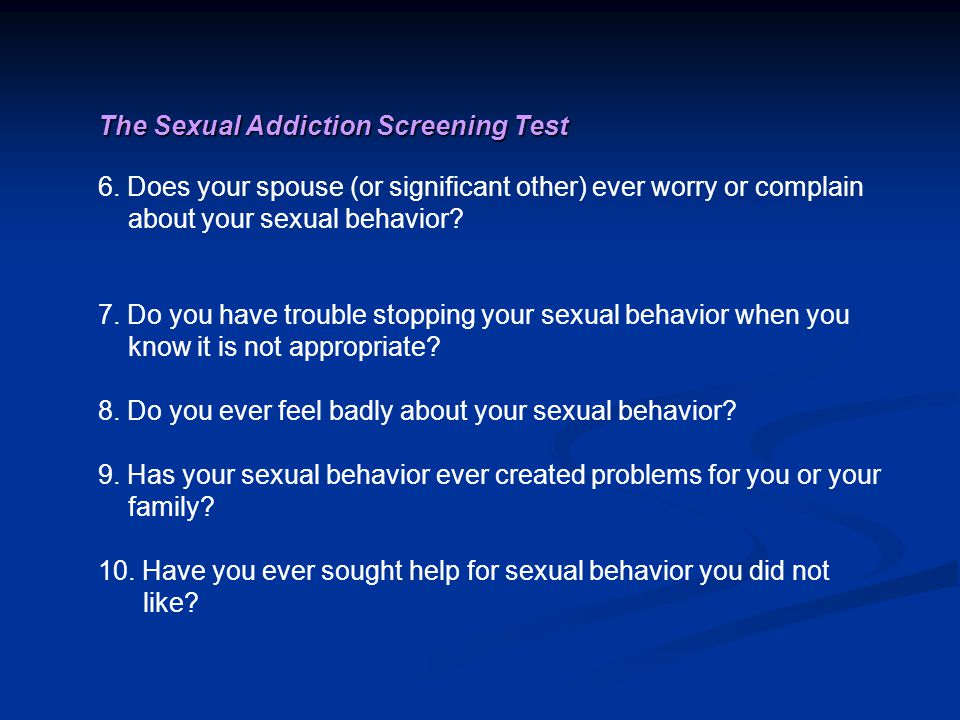 The Sexual Addiction Screening Test

6. Does your spouse (or significant other) ever worry or complain about your sexual behavior?

7. Do you have trouble stopping your sexual behavior when you know it is not appropriate?

8. Do you ever feel badly about your sexual behavior?

9. Has your sexual behavior ever created problems for you or your family?

10. Have you ever sought help for sexual behavior you did not like?